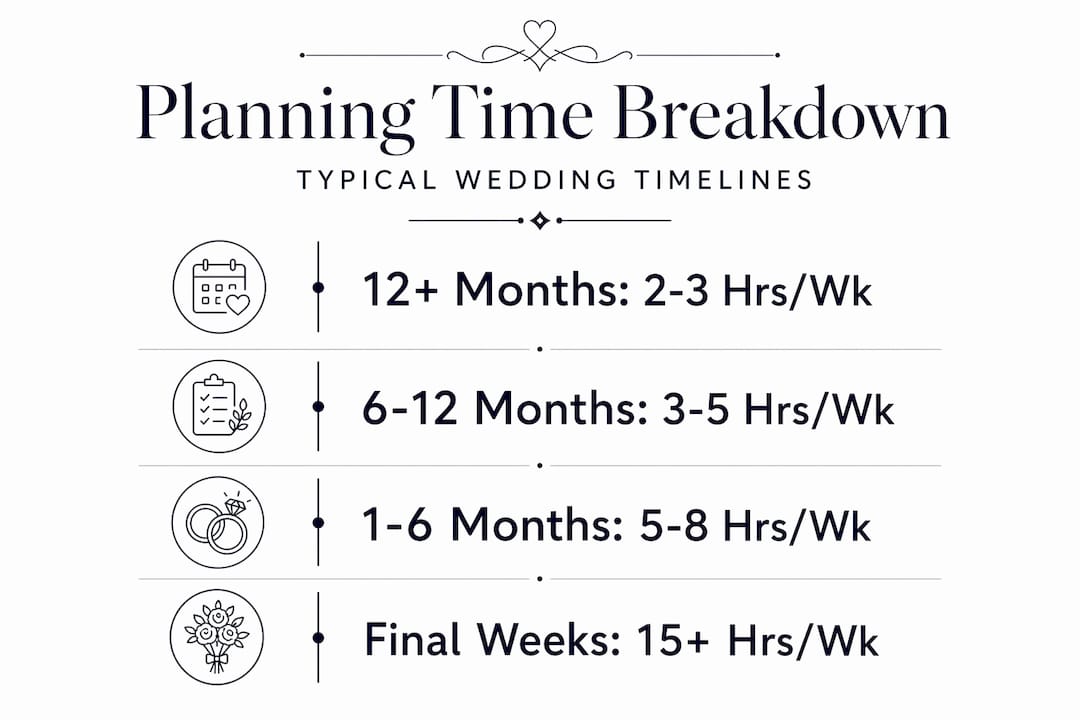 Planning Time Breakdown

TYPICAL WEDDING TIMELINES

12+ Months: 2-3 Hrs/Wk

6-12 Months: 3-5 Hrs/Wk

1-6 Months: 5-8 Hrs/Wk

Final Weeks: 15+ Hrs/Wk